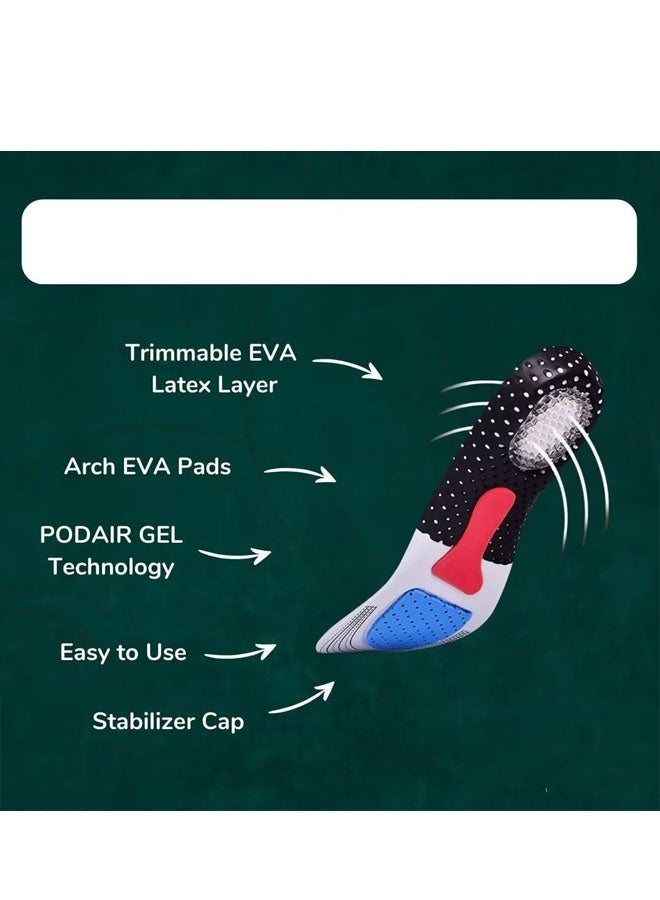 Trimmable EVA
Latex Layer

Arch EVA Pads

PODAIR GEL
Technology

Easy to Use

Stabilizer Cap